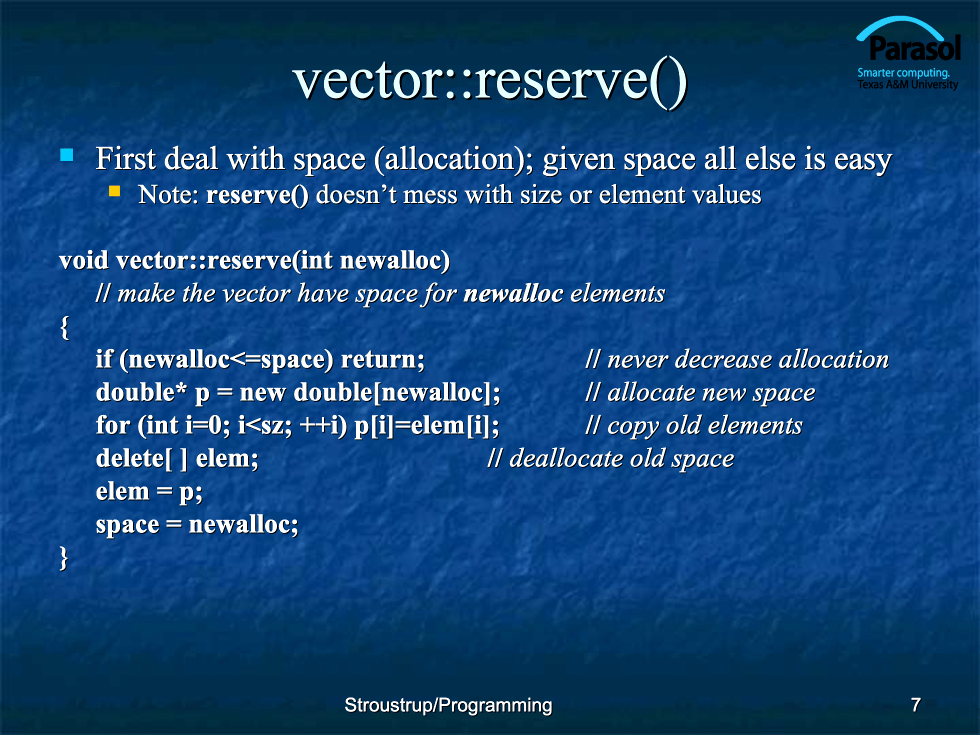 Parasol
Smarter computing.
Texas A&M University

vector::reserve()

First deal with space (allocation); given space all else is easy

Note: reserve() doesn't mess with size or element values

void vector::reserve(int newalloc)
// make the vector have space for newalloc elements
{
if (newalloc<=space) return; // never decrease allocation
double* p = new double[newalloc]; // allocate new space
for (int i=0; i<sz; ++i) p[i]=elem[i]; // copy old elements
delete[ ] elem; // deallocate old space
elem = p;
space = newalloc;
}

Stroustrup/Programming

7